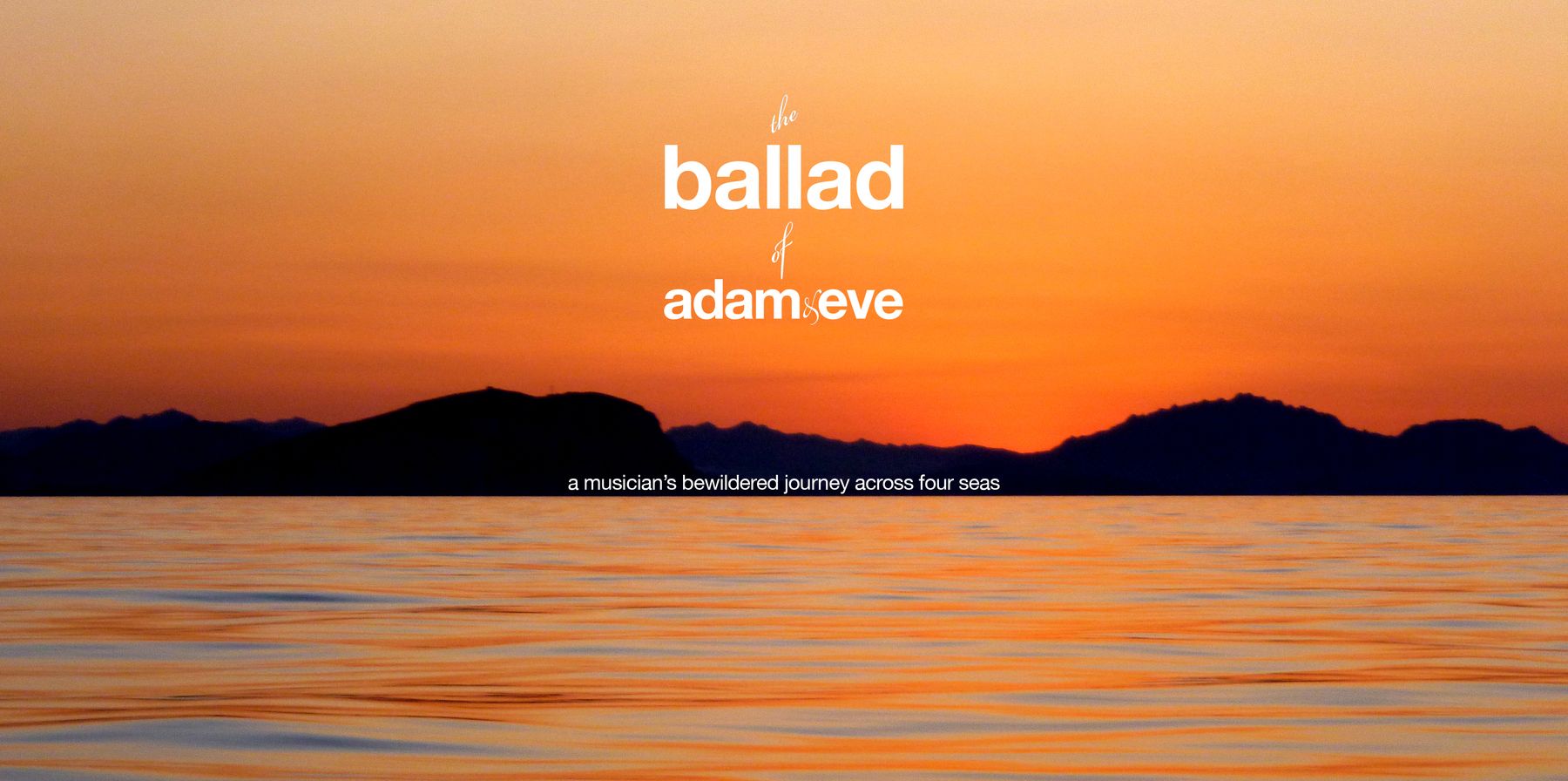 the
ballad
of
adam&eve

a musician's bewildered journey across four seas